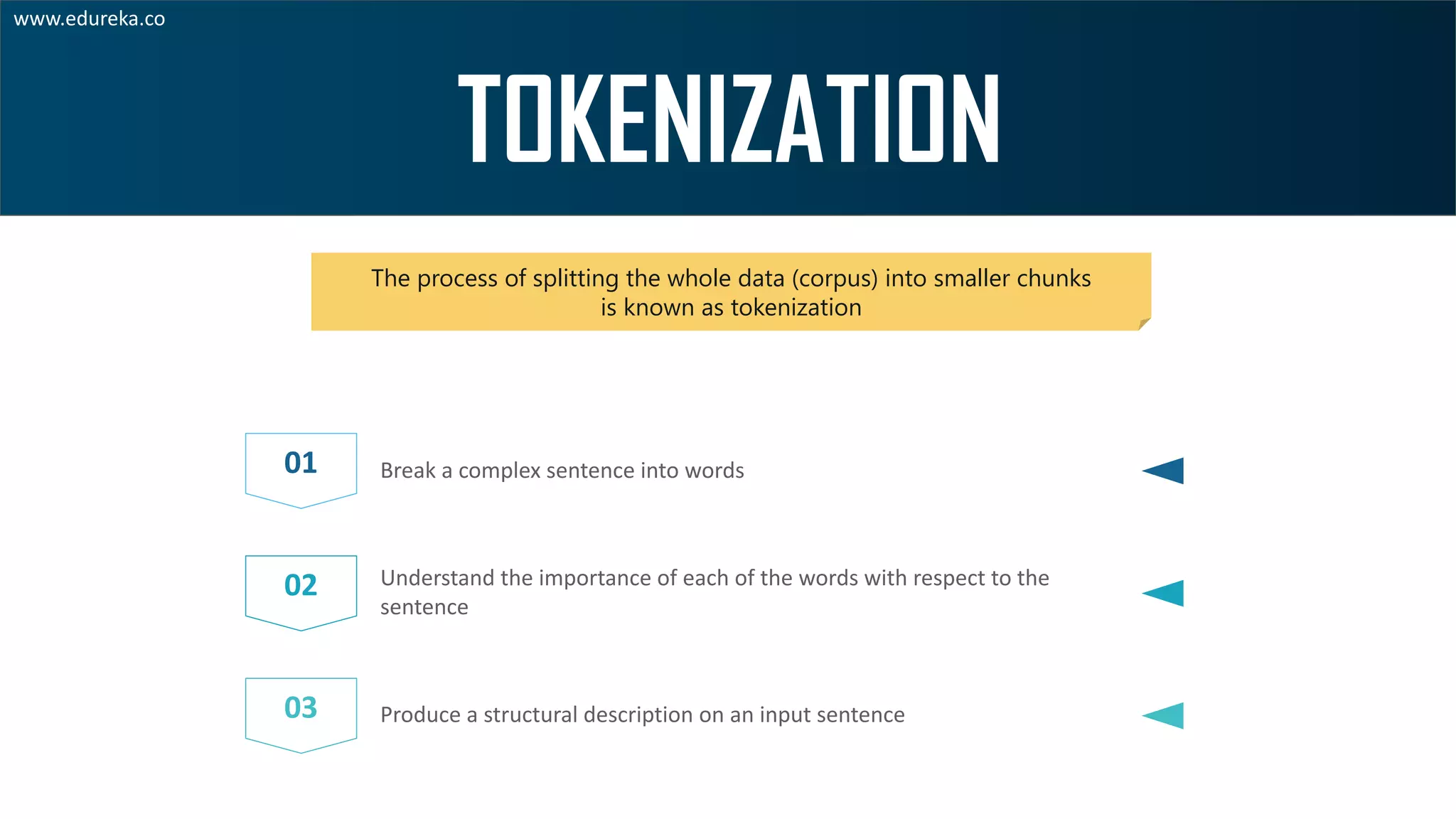 www.edureka.co

TOKENIZATION

The process of splitting the whole data (corpus) into smaller chunks is known as tokenization

01

Break a complex sentence into words

02

Understand the importance of each of the words with respect to the sentence

03

Produce a structural description on an input sentence